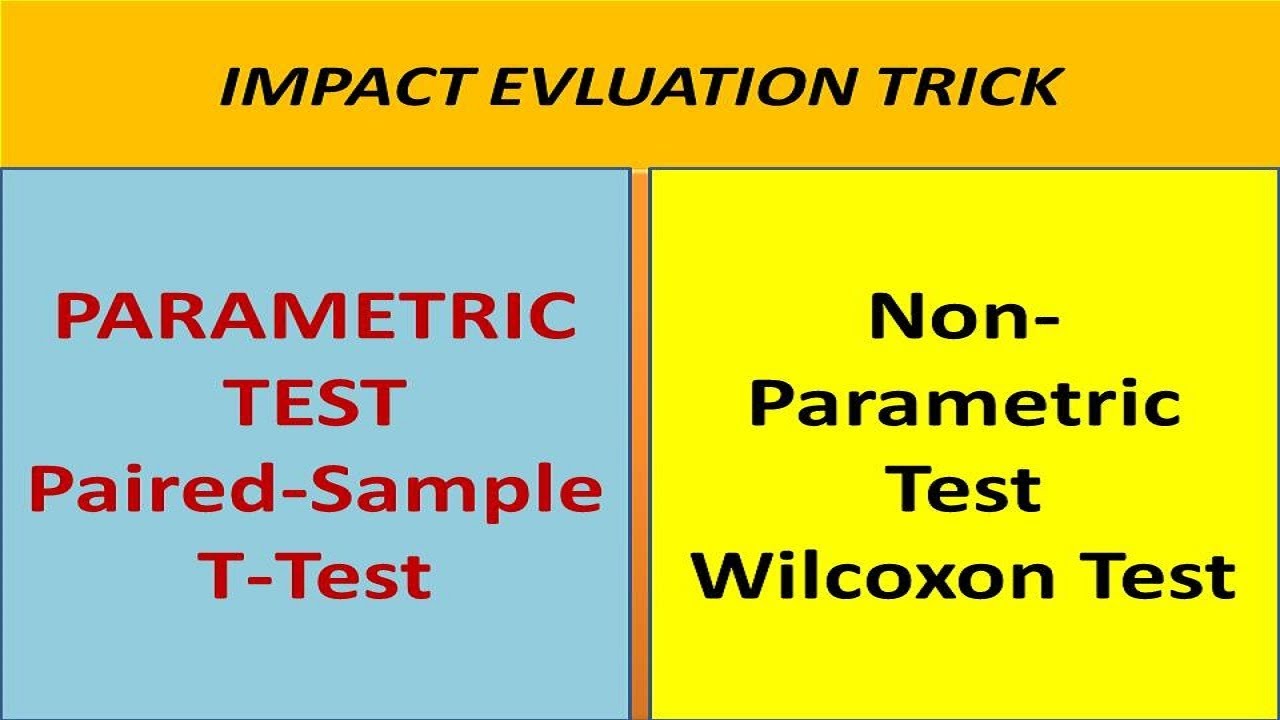 IMPACT EVLUATION TRICK

PARAMETRIC TEST
Paired-Sample T-Test

Non-Parametric Test
Wilcoxon Test